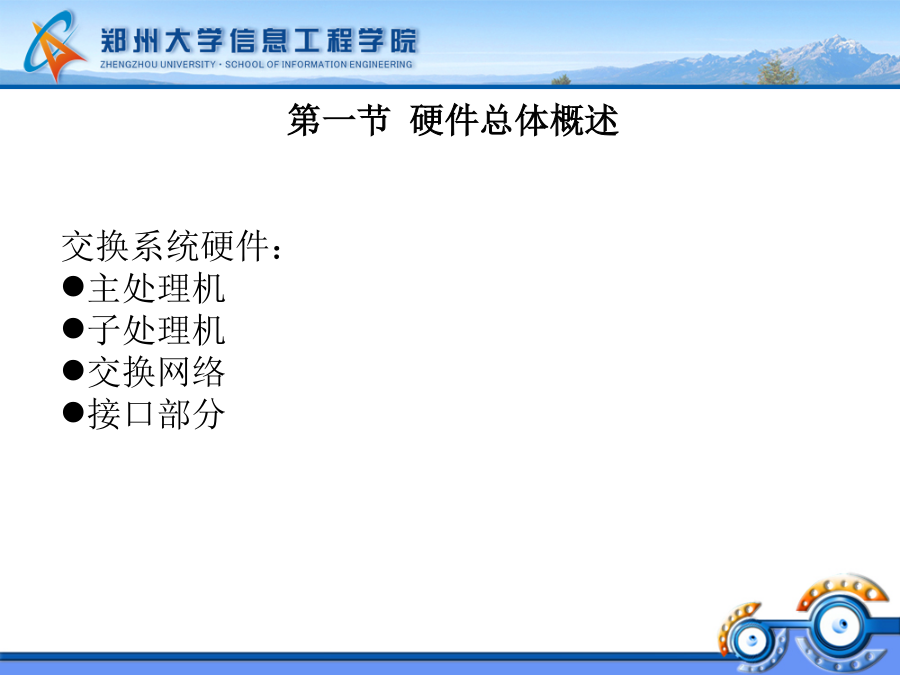 郑州大学信息工程学院
ZHENGZHOU UNIVERSITY · SCHOOL OF INFORMATION ENGINEERING

第一节 硬件总体概述

交换系统硬件：
●主处理机
●子处理机
●交换网络
●接口部分